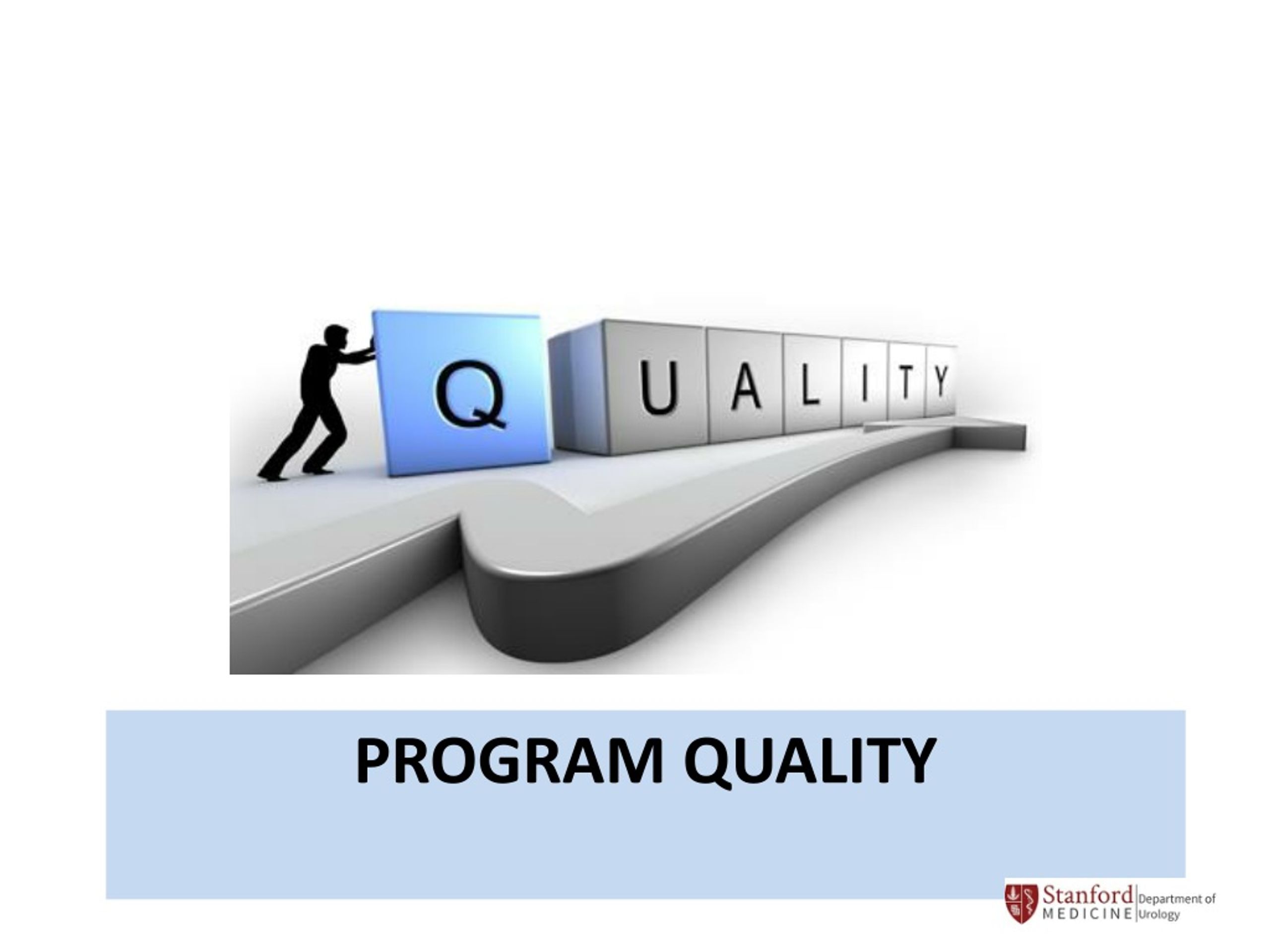 Q U A L I T Y

PROGRAM QUALITY

Stanford MEDICINE Department of Urology